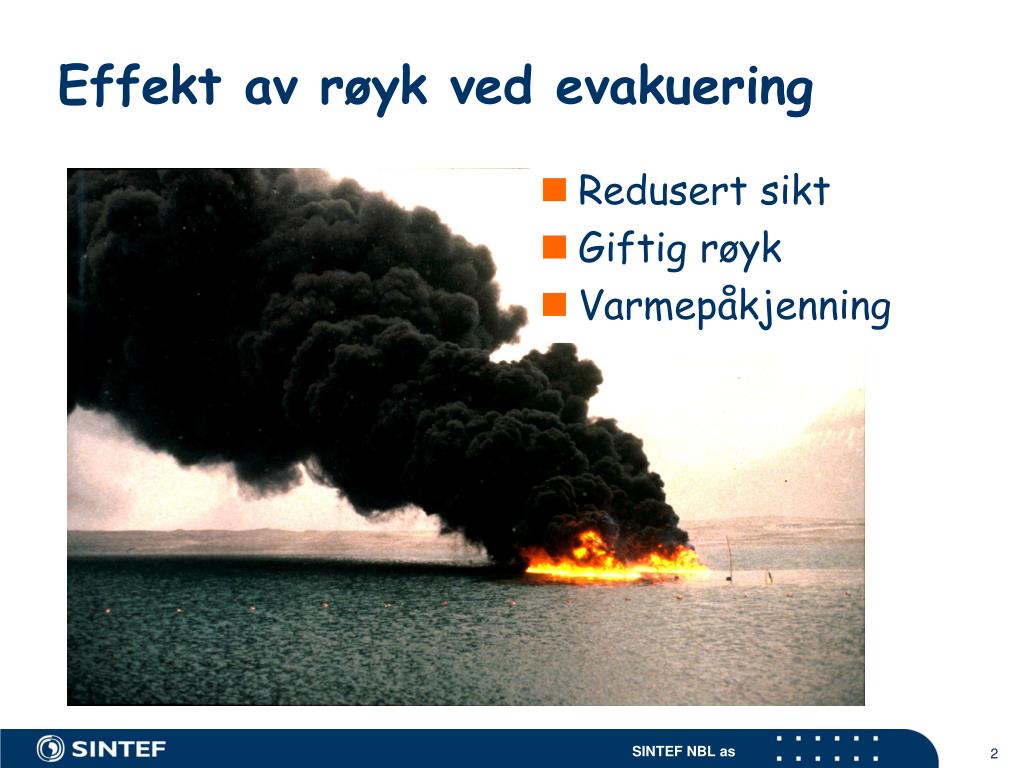 Effekt av røyk ved evakuering

Redusert sikt
Giftig røyk
Varmepåkjenning

SINTEF

SINTEF NBL as

2